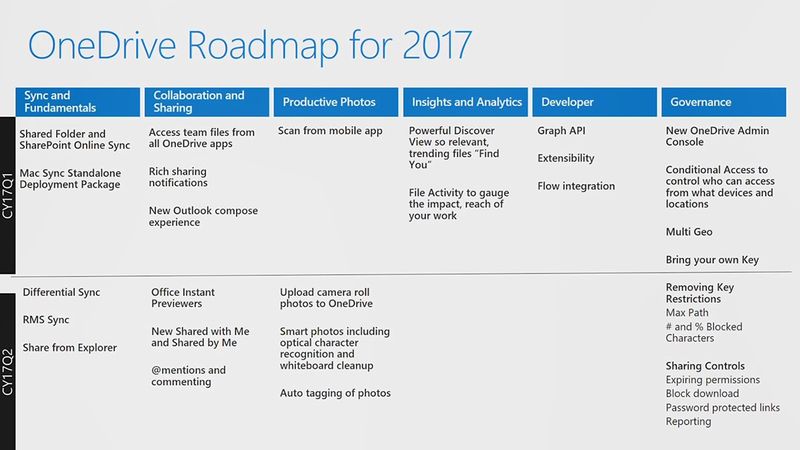 OneDrive Roadmap for 2017

| | Sync and Fundamentals | Collaboration and Sharing | Productive Photos | Insights and Analytics | Developer | Governance |
|---|---|---|---|---|---|---|
| CY17Q1 | Shared Folder and SharePoint Online Sync<br><br>Mac Sync Standalone Deployment Package | Access team files from all OneDrive apps<br><br>Rich sharing notifications<br><br>New Outlook compose experience | Scan from mobile app | Powerful Discover View so relevant, trending files "Find You"<br><br>File Activity to gauge the impact, reach of your work | Graph API<br><br>Extensibility<br><br>Flow integration | New OneDrive Admin Console<br><br>Conditional Access to control who can access from what devices and locations<br><br>Multi Geo<br><br>Bring your own Key |
| CY17Q2 | Differential Sync<br><br>RMS Sync<br><br>Share from Explorer | Office Instant Previewers<br><br>New Shared with Me and Shared by Me<br><br>@mentions and commenting | Upload camera roll photos to OneDrive<br><br>Smart photos including optical character recognition and whiteboard cleanup<br><br>Auto tagging of photos | | | Removing Key Restrictions<br>Max Path<br># and % Blocked Characters<br><br>Sharing Controls<br>Expiring permissions<br>Block download<br>Password protected links<br>Reporting |